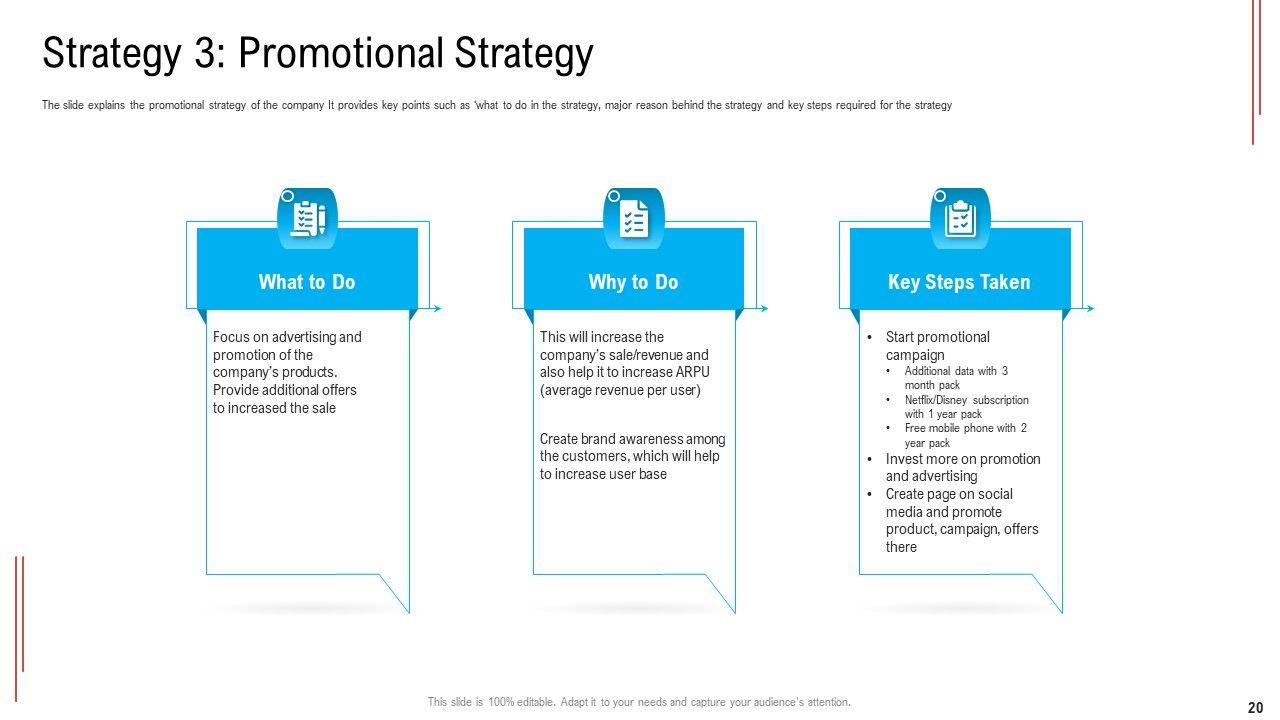 Strategy 3: Promotional Strategy

The slide explains the promotional strategy of the company It provides key points such as 'what to do in the strategy, major reason behind the strategy and key steps required for the strategy

What to Do

Focus on advertising and promotion of the company's products. Provide additional offers to increased the sale

Why to Do

This will increase the company's sale/revenue and also help it to increase ARPU (average revenue per user)

Create brand awareness among the customers, which will help to increase user base

Key Steps Taken

• Start promotional campaign
  • Additional data with 3 month pack
  • Netflix/Disney subscription with 1 year pack
  • Free mobile phone with 2 year pack
• Invest more on promotion and advertising
• Create page on social media and promote product, campaign, offers there

This slide is 100% editable. Adapt it to your needs and capture your audience's attention.

20